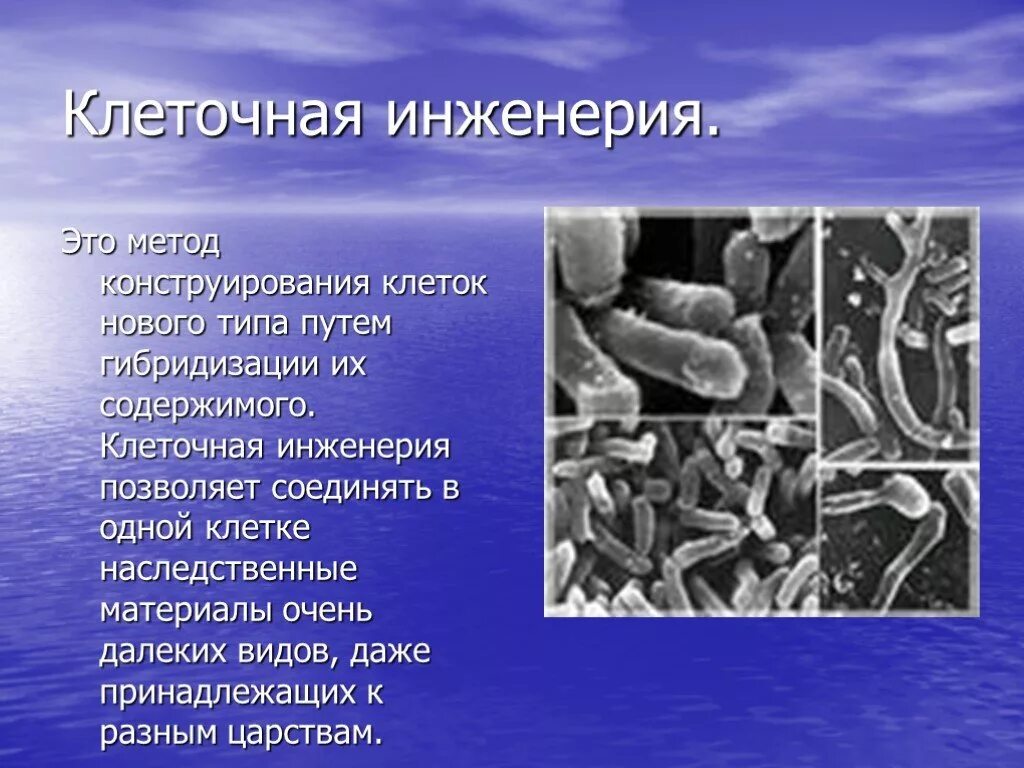 Клеточная инженерия.

Это метод конструирования клеток нового типа путем гибридизации их содержимого. Клеточная инженерия позволяет соединять в одной клетке наследственные материалы очень далеких видов, даже принадлежащих к разным царствам.